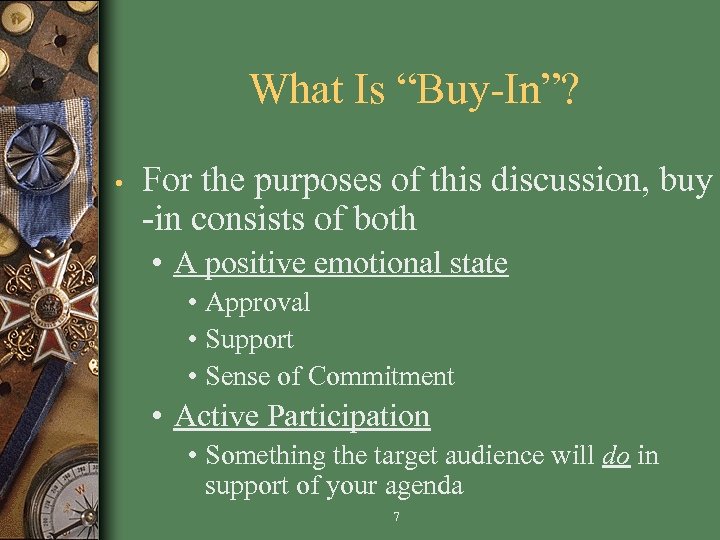 What Is “Buy-In”?

• For the purposes of this discussion, buy -in consists of both
• A positive emotional state
• Approval
• Support
• Sense of Commitment
• Active Participation
• Something the target audience will do in support of your agenda

7